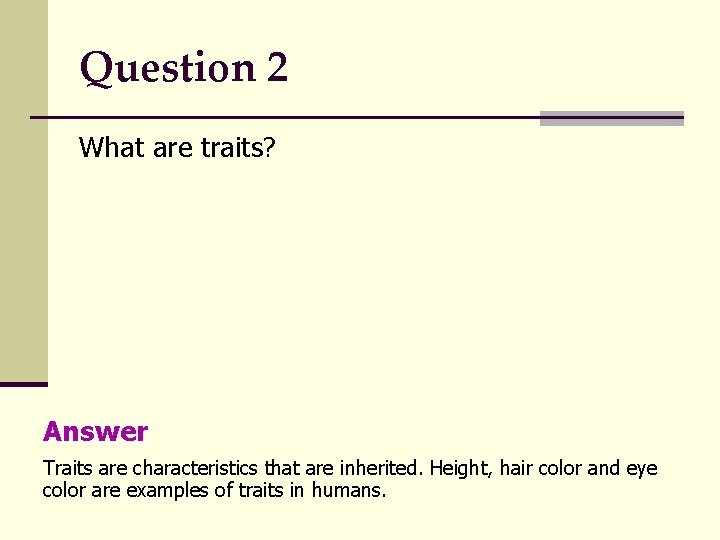 Question 2

What are traits?

Answer

Traits are characteristics that are inherited. Height, hair color and eye color are examples of traits in humans.